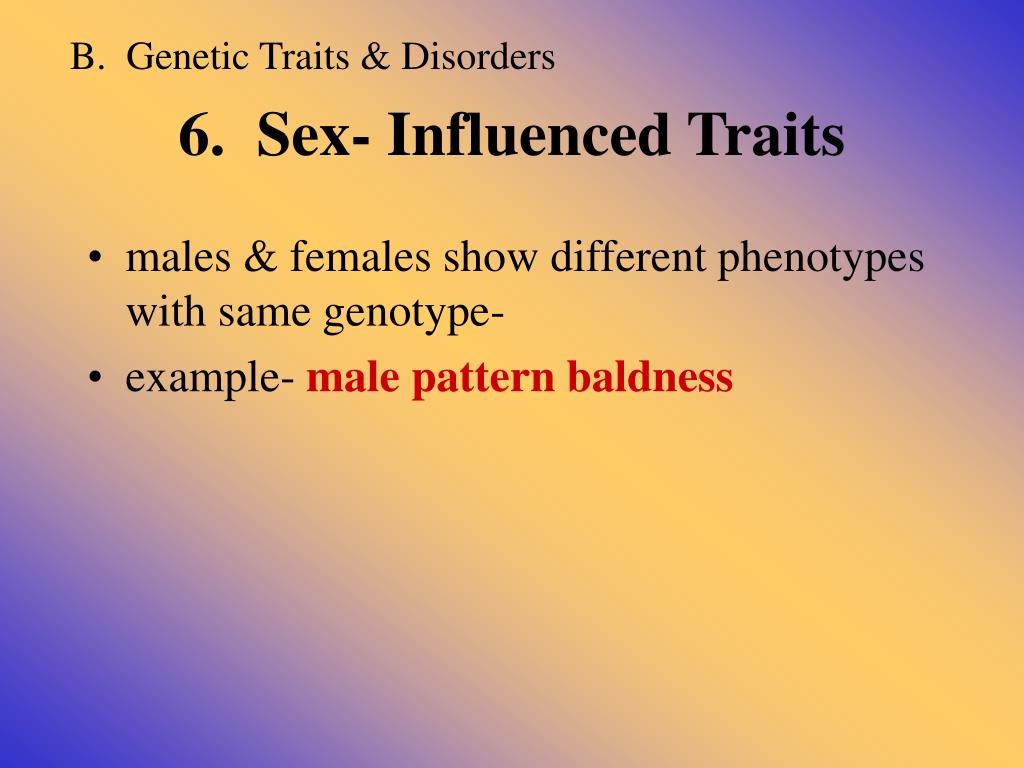 B. Genetic Traits & Disorders

6. Sex- Influenced Traits

• males & females show different phenotypes with same genotype-
• example- male pattern baldness